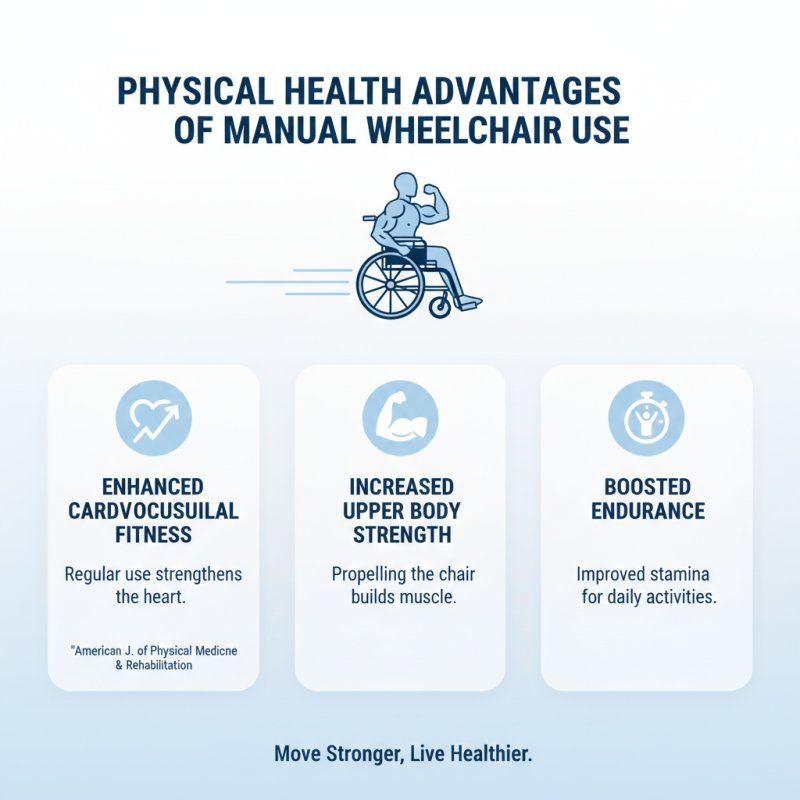 PHYSICAL HEALTH ADVANTAGES OF MANUAL WHEELCHAIR USE

ENHANCED CARDVOCUSUILAL FITNESS

Regular use strengthens the heart.

"American J. of Physical Medicne & Rehabilitation

INCREASED UPPER BODY STRENGTH

Propelling the chair builds muscle.

BOOSTED ENDURANCE

Improved stamina for daily activities.

Move Stronger, Live Healthier.